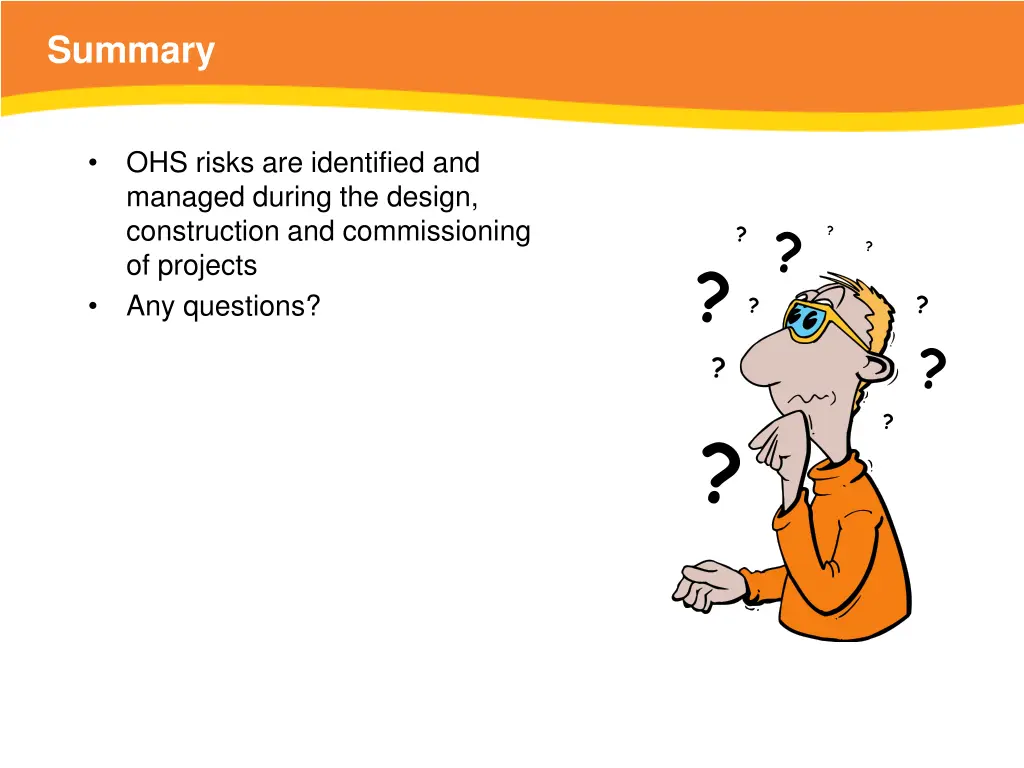 Summary

• OHS risks are identified and managed during the design, construction and commissioning of projects
• Any questions?

? ? ? ? ? ? ? ? ? ? ?